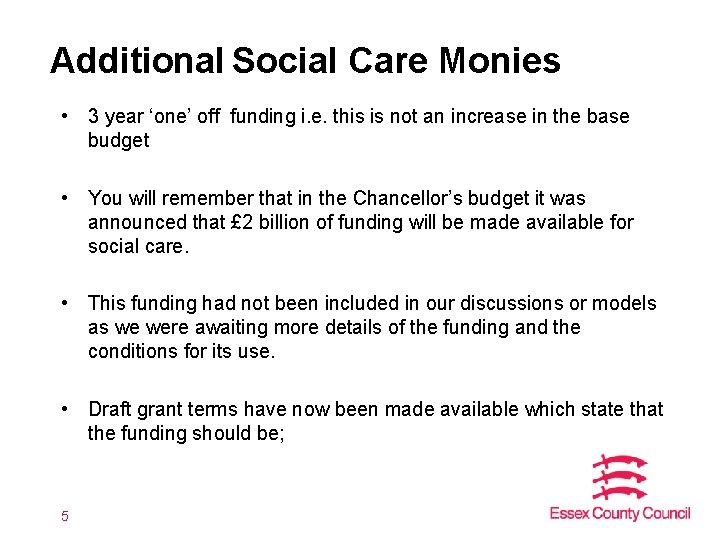 Additional Social Care Monies

• 3 year ‘one’ off funding i.e. this is not an increase in the base budget

• You will remember that in the Chancellor’s budget it was announced that £2 billion of funding will be made available for social care.

• This funding had not been included in our discussions or models as we were awaiting more details of the funding and the conditions for its use.

• Draft grant terms have now been made available which state that the funding should be;

5

Essex County Council